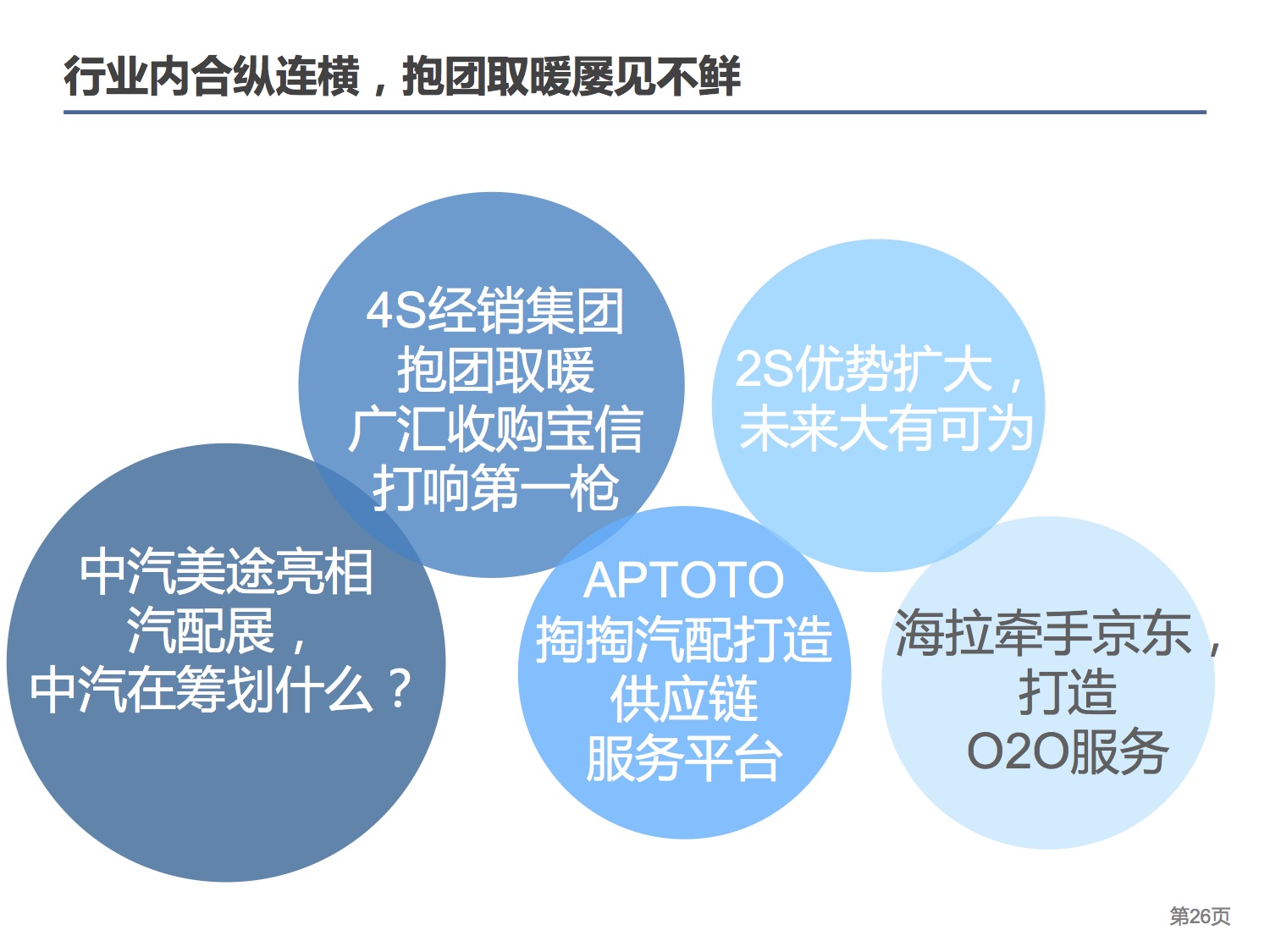 行业内合纵连横，抱团取暖屡见不鲜

4S经销集团
抱团取暖
广汇收购宝信
打响第一枪

2S优势扩大，
未来大有可为

中汽美途亮相
汽配展，
中汽在筹划什么？

APTOTO
掏掏汽配打造
供应链
服务平台

海拉牵手京东，
打造
O2O服务

第26页